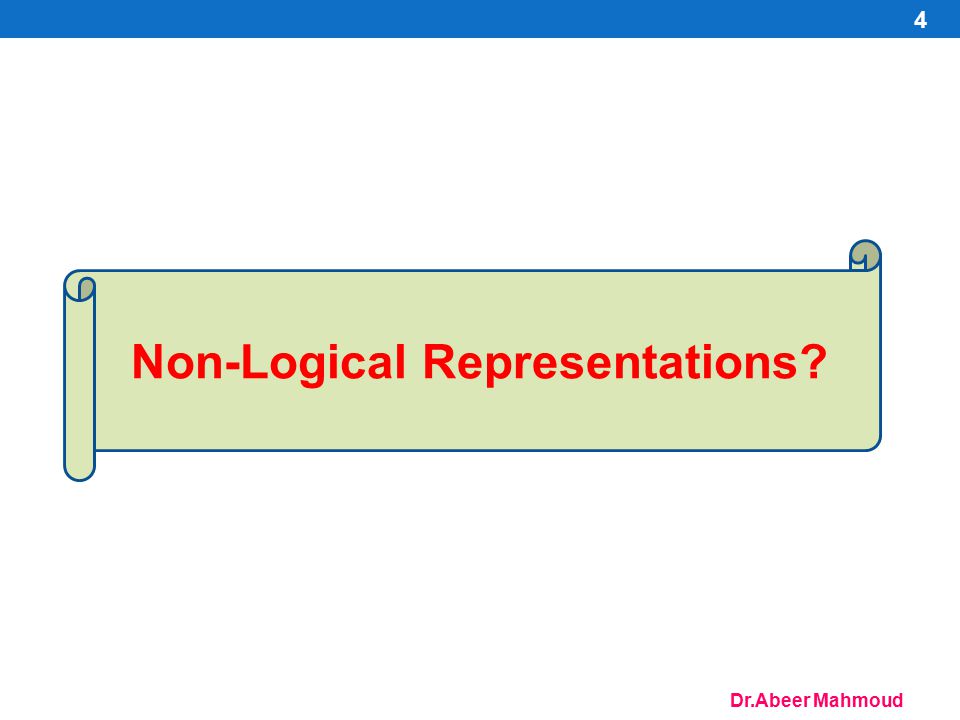 4

Non-Logical Representations?

Dr.Abeer Mahmoud